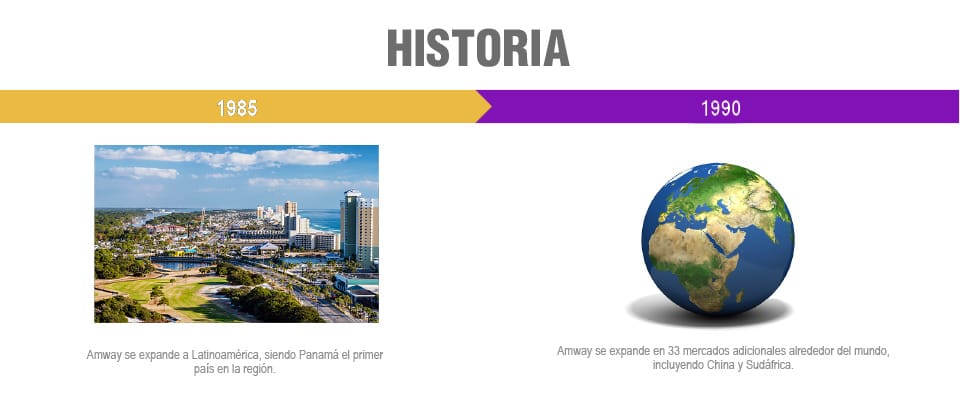 HISTORIA

1985

1990

Amway se expande a Latinoamérica, siendo Panamá el primer país en la región.

Amway se expande en 33 mercados adicionales alrededor del mundo, incluyendo China y Sudáfrica.